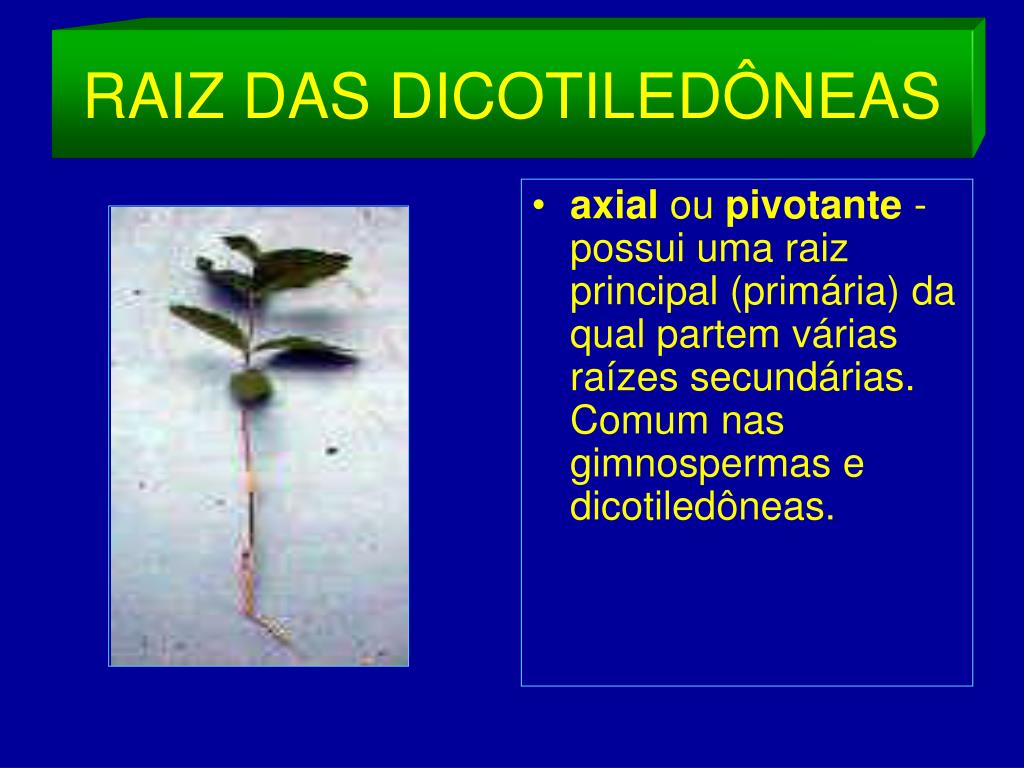 RAIZ DAS DICOTILEDÔNEAS

• axial ou pivotante - possui uma raiz principal (primária) da qual partem várias raízes secundárias. Comum nas gimnospermas e dicotiledôneas.